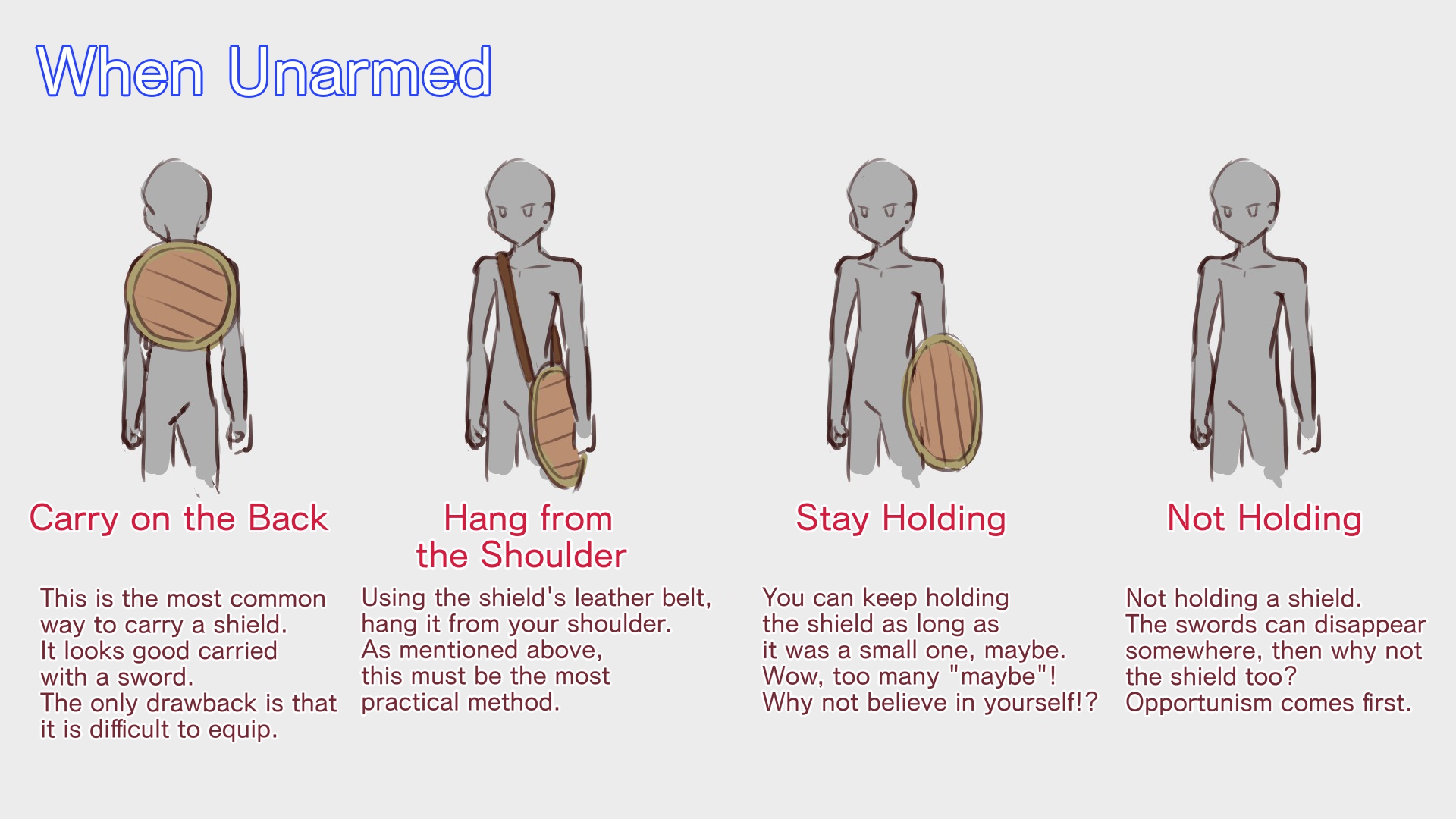 When Unarmed

Carry on the Back

This is the most common way to carry a shield. It looks good carried with a sword. The only drawback is that it is difficult to equip.

Hang from the Shoulder

Using the shield's leather belt, hang it from your shoulder. As mentioned above, this must be the most practical method.

Stay Holding

You can keep holding the shield as long as it was a small one, maybe. Wow, too many "maybe"! Why not believe in yourself!?

Not Holding

Not holding a shield. The swords can disappear somewhere, then why not the shield too? Opportunism comes first.